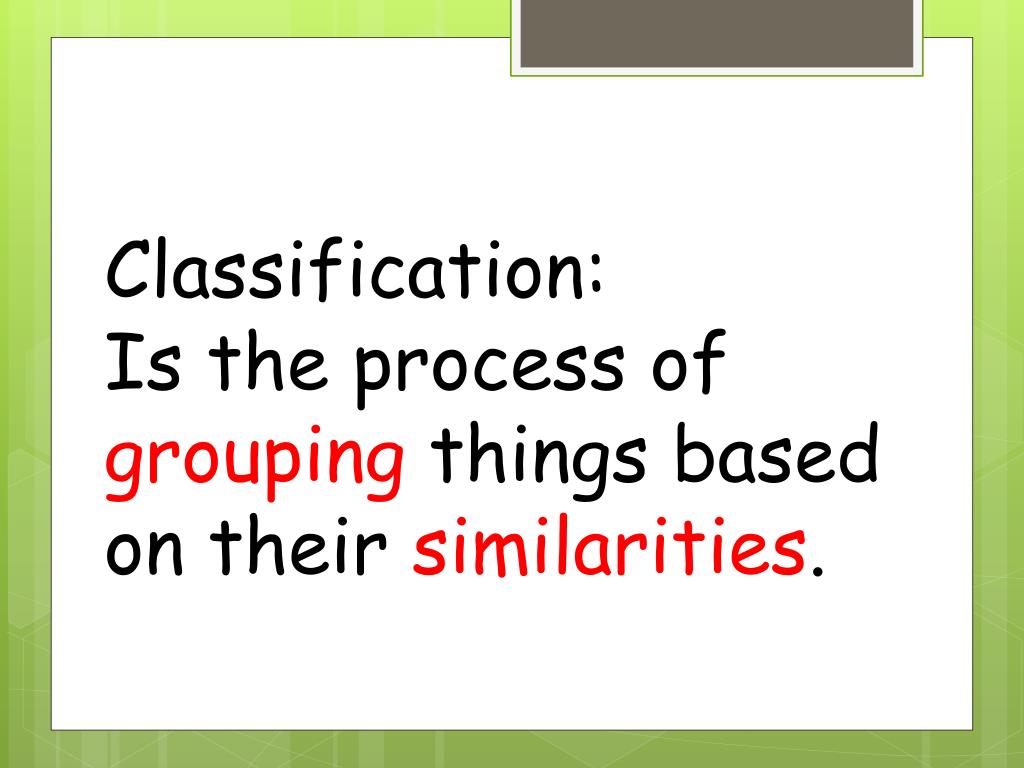 Classification:
Is the process of grouping things based on their similarities.